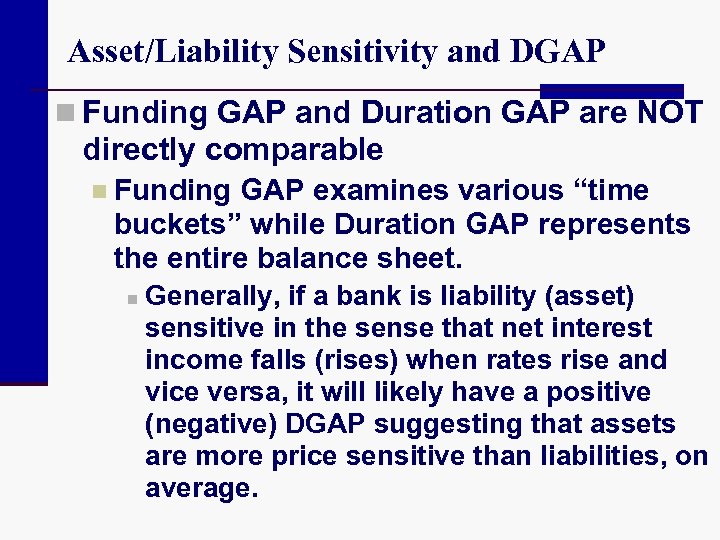 Asset/Liability Sensitivity and DGAP

Funding GAP and Duration GAP are NOT directly comparable

Funding GAP examines various “time buckets” while Duration GAP represents the entire balance sheet.

Generally, if a bank is liability (asset) sensitive in the sense that net interest income falls (rises) when rates rise and vice versa, it will likely have a positive (negative) DGAP suggesting that assets are more price sensitive than liabilities, on average.